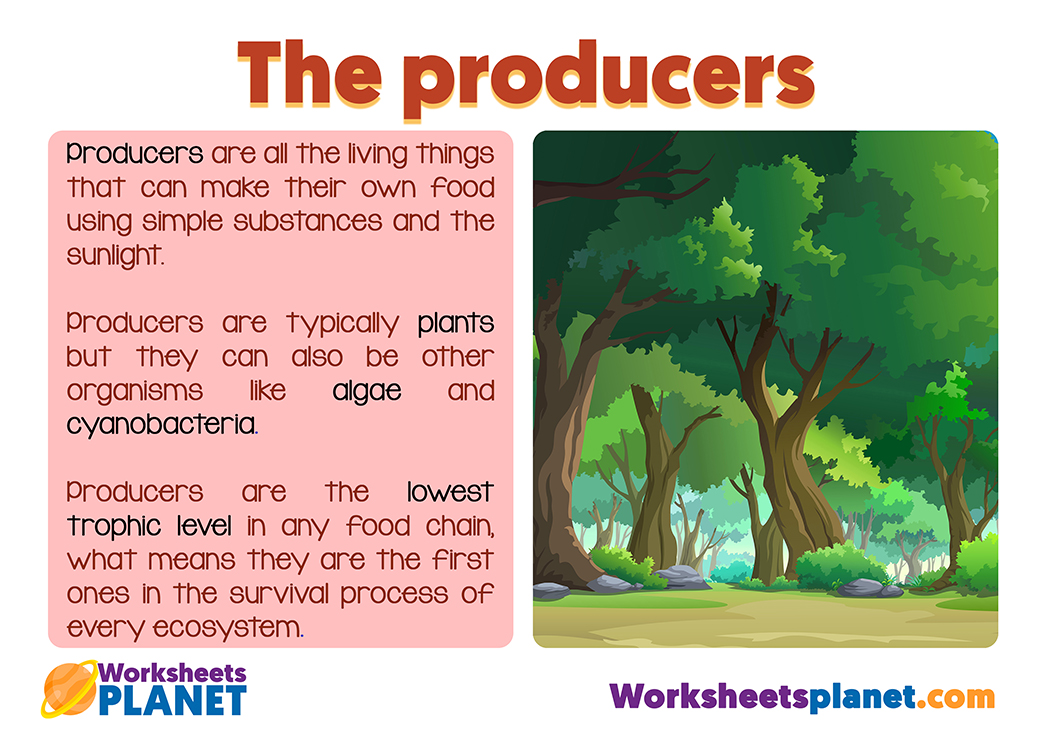 The producers

Producers are all the living things that can make their own food using simple substances and the sunlight.

Producers are typically plants but they can also be other organisms like algae and cyanobacteria.

Producers are the lowest trophic level in any food chain, what means they are the first ones in the survival process of every ecosystem.

Worksheets PLANET

Worksheetsplanet.com